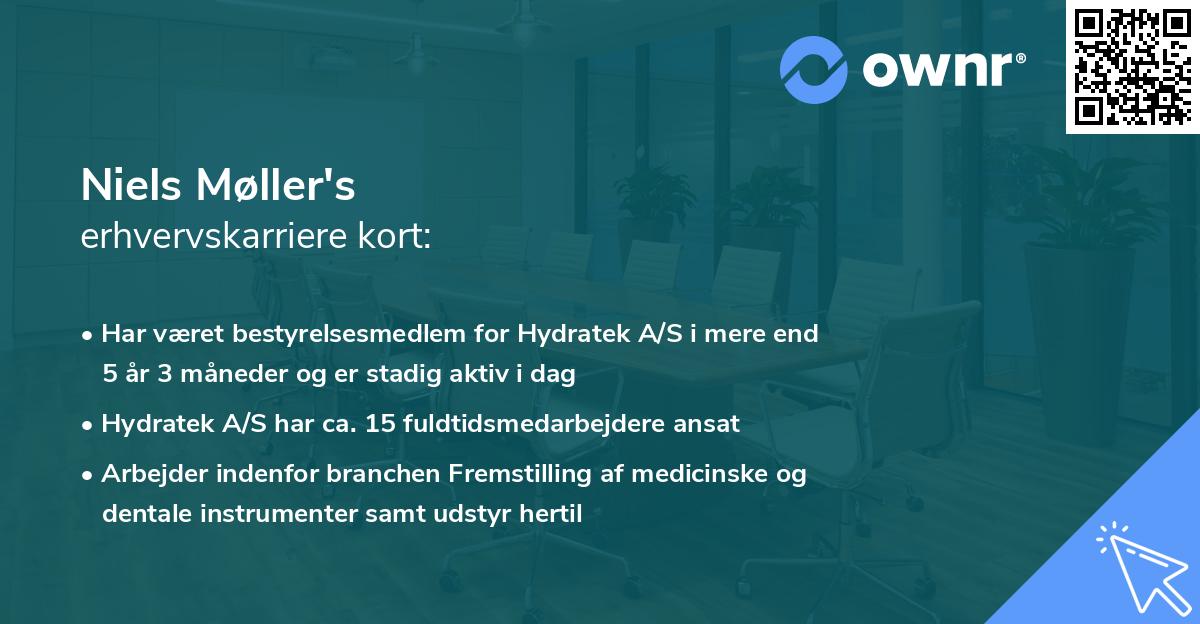 ownr®

Niels Møller's
erhvervskarriere kort:

• Har været bestyrelsesmedlem for Hydratek A/S i mere end 5 år 3 måneder og er stadig aktiv i dag

• Hydratek A/S har ca. 15 fuldtidsmedarbejdere ansat

• Arbejder indenfor branchen Fremstilling af medicinske og dentale instrumenter samt udstyr hertil